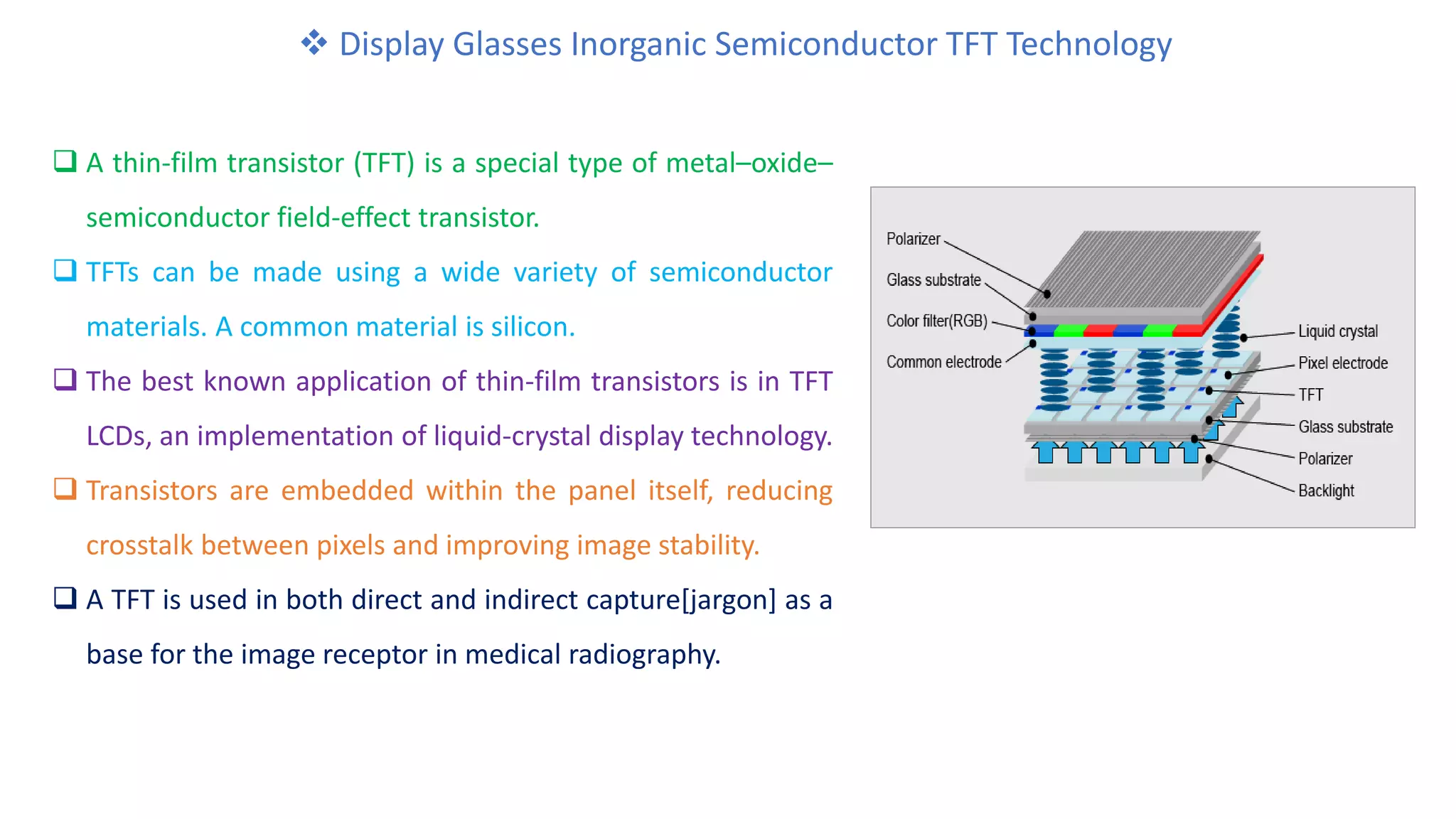 ❖ Display Glasses Inorganic Semiconductor TFT Technology

❑ A thin-film transistor (TFT) is a special type of metal–oxide–semiconductor field-effect transistor.

❑ TFTs can be made using a wide variety of semiconductor materials. A common material is silicon.

❑ The best known application of thin-film transistors is in TFT LCDs, an implementation of liquid-crystal display technology.

❑ Transistors are embedded within the panel itself, reducing crosstalk between pixels and improving image stability.

❑ A TFT is used in both direct and indirect capture[jargon] as a base for the image receptor in medical radiography.

Polarizer
Glass substrate
Color filter(RGB)
Common electrode
Liquid crystal
Pixel electrode
TFT
Glass substrate
Polarizer
Backlight